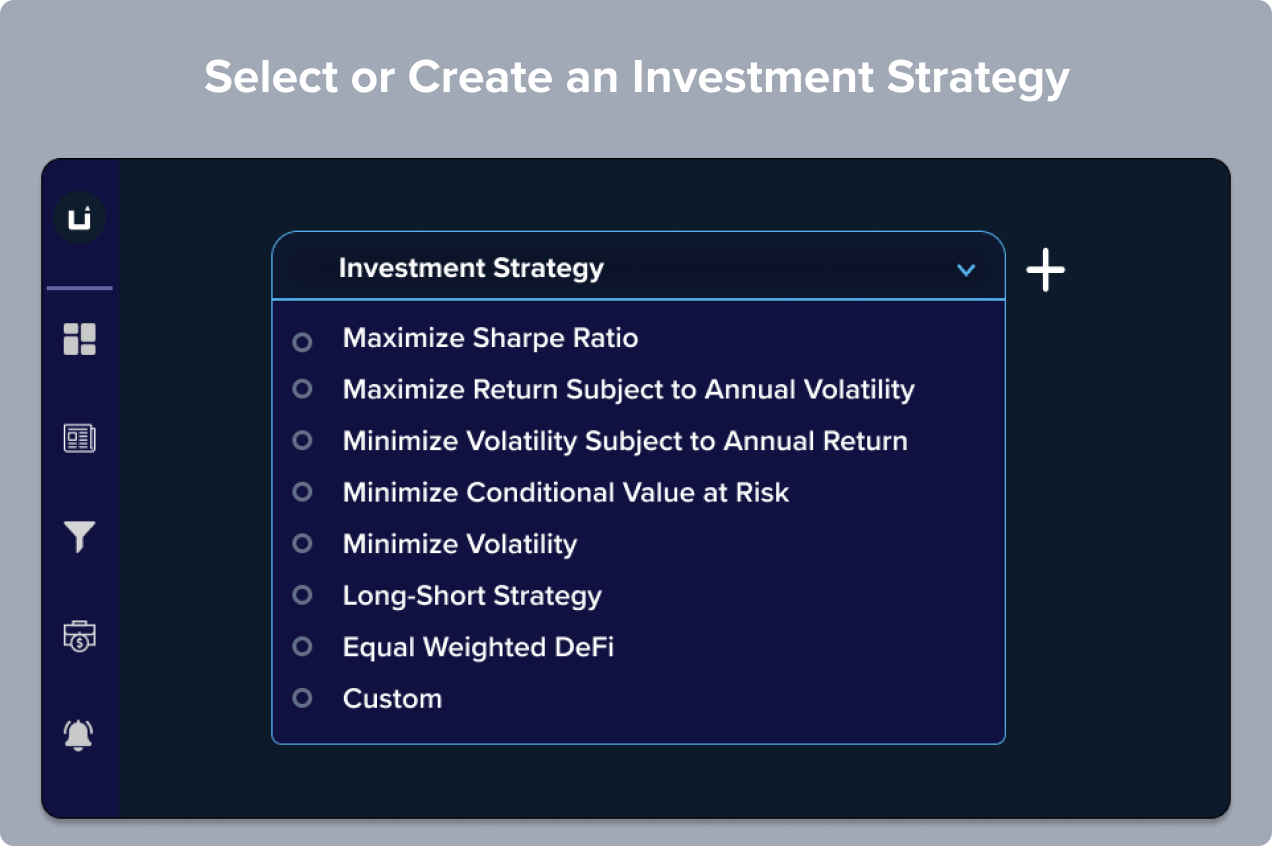 Select or Create an Investment Strategy

Investment Strategy

+

Maximize Sharpe Ratio

Maximize Return Subject to Annual Volatility

Minimize Volatility Subject to Annual Return

Minimize Conditional Value at Risk

Minimize Volatility

Long-Short Strategy

Equal Weighted DeFi

Custom